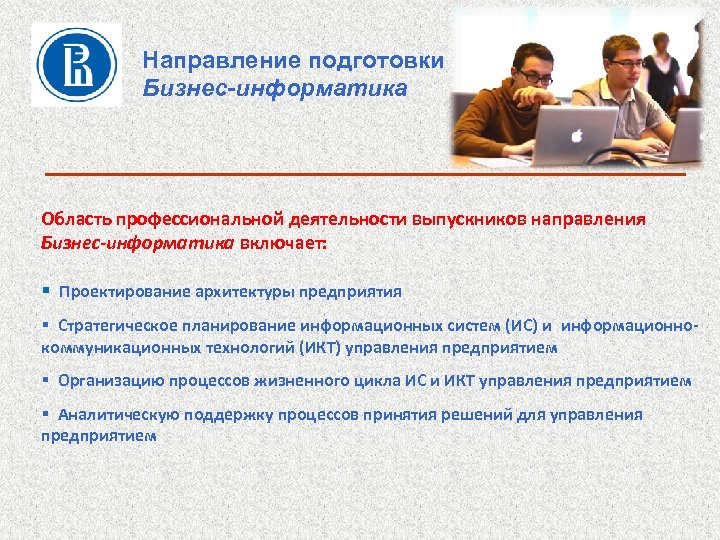 Направление подготовки
Бизнес-информатика

Область профессиональной деятельности выпускников направления Бизнес-информатика включает:

▪ Проектирование архитектуры предприятия

▪ Стратегическое планирование информационных систем (ИС) и информационно-коммуникационных технологий (ИКТ) управления предприятием

▪ Организацию процессов жизненного цикла ИС и ИКТ управления предприятием

▪ Аналитическую поддержку процессов принятия решений для управления предприятием